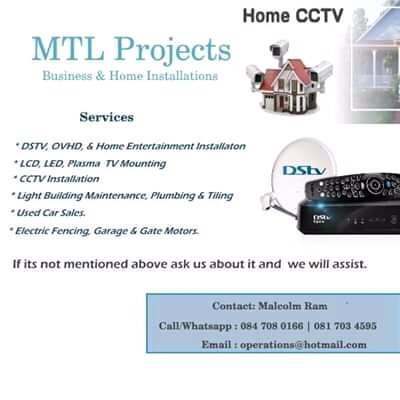 Home CCTV

MTL Projects
Business & Home Installations

Services

* DSTV, OVHD, & Home Entertainment Installaton
* LCD, LED, Plasma TV Mounting
* CCTV Installation
* Light Building Maintenance, Plumbing & Tiling
* Used Car Sales.
* Electric Fencing, Garage & Gate Motors.

DStv

DStv

If its not mentioned above ask us about it and we will assist.

Contact: Malcolm Ram
Call/Whatsapp : 084 708 0166 | 081 703 4595
Email : operations@hotmail.com